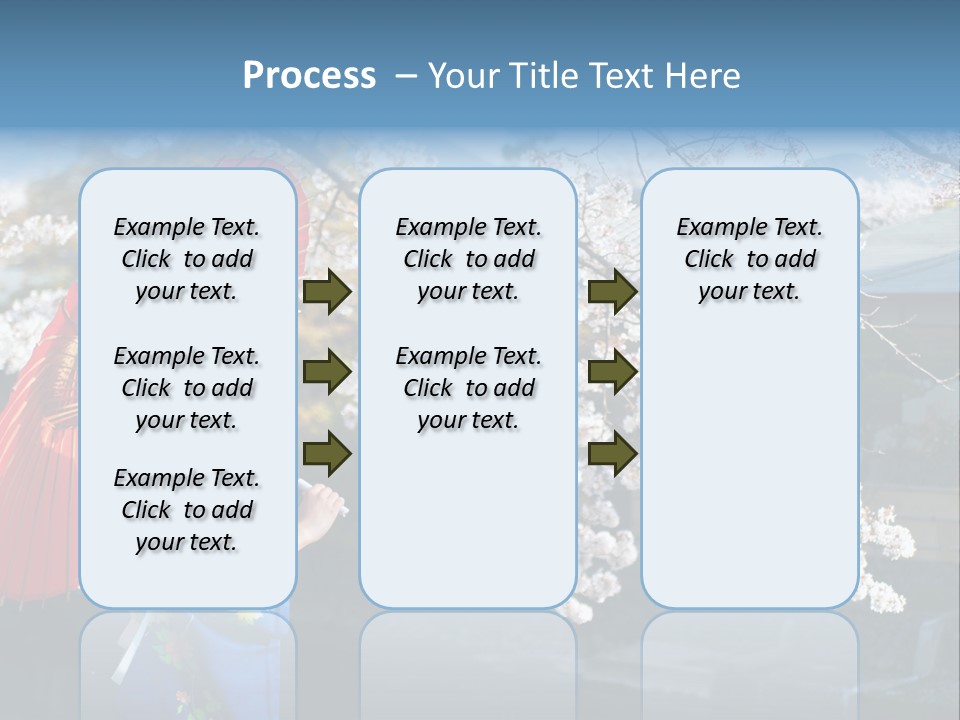 Process – Your Title Text Here

Example Text. Click to add your text.

Example Text. Click to add your text.

Example Text. Click to add your text.

Example Text. Click to add your text.

Example Text. Click to add your text.

Example Text. Click to add your text.